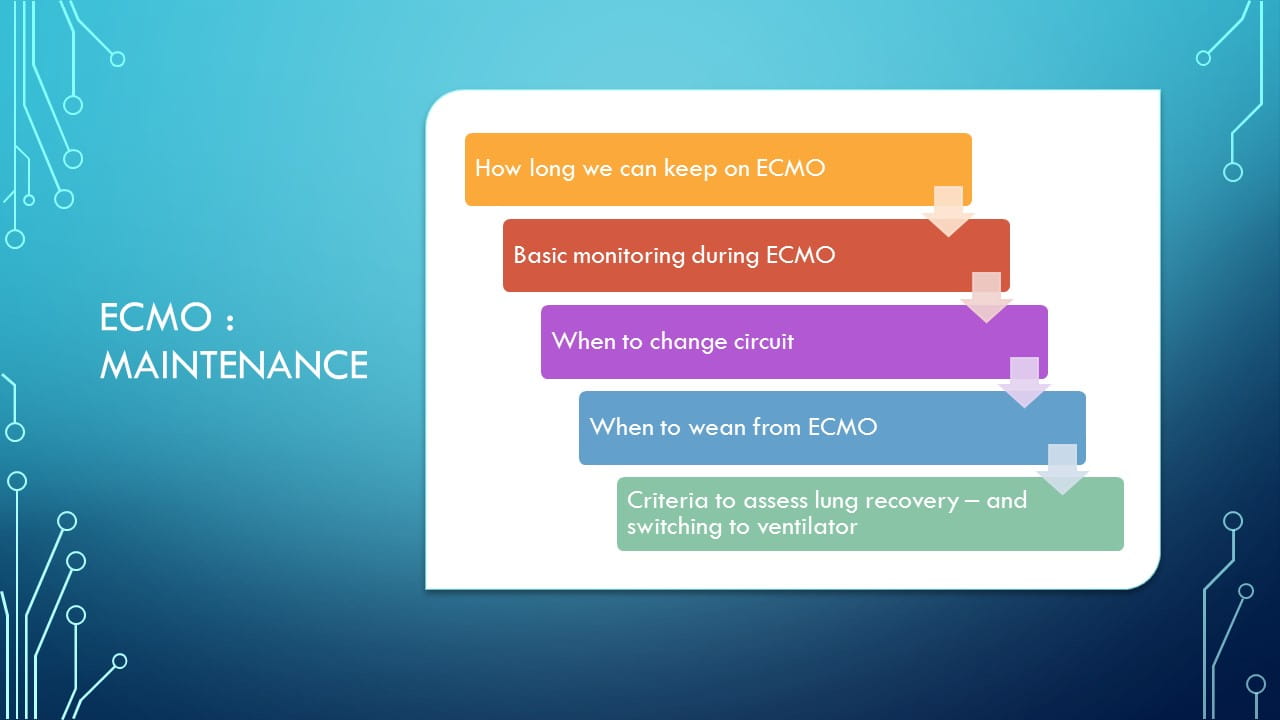 ECMO : MAINTENANCE

How long we can keep on ECMO

Basic monitoring during ECMO

When to change circuit

When to wean from ECMO

Criteria to assess lung recovery – and switching to ventilator